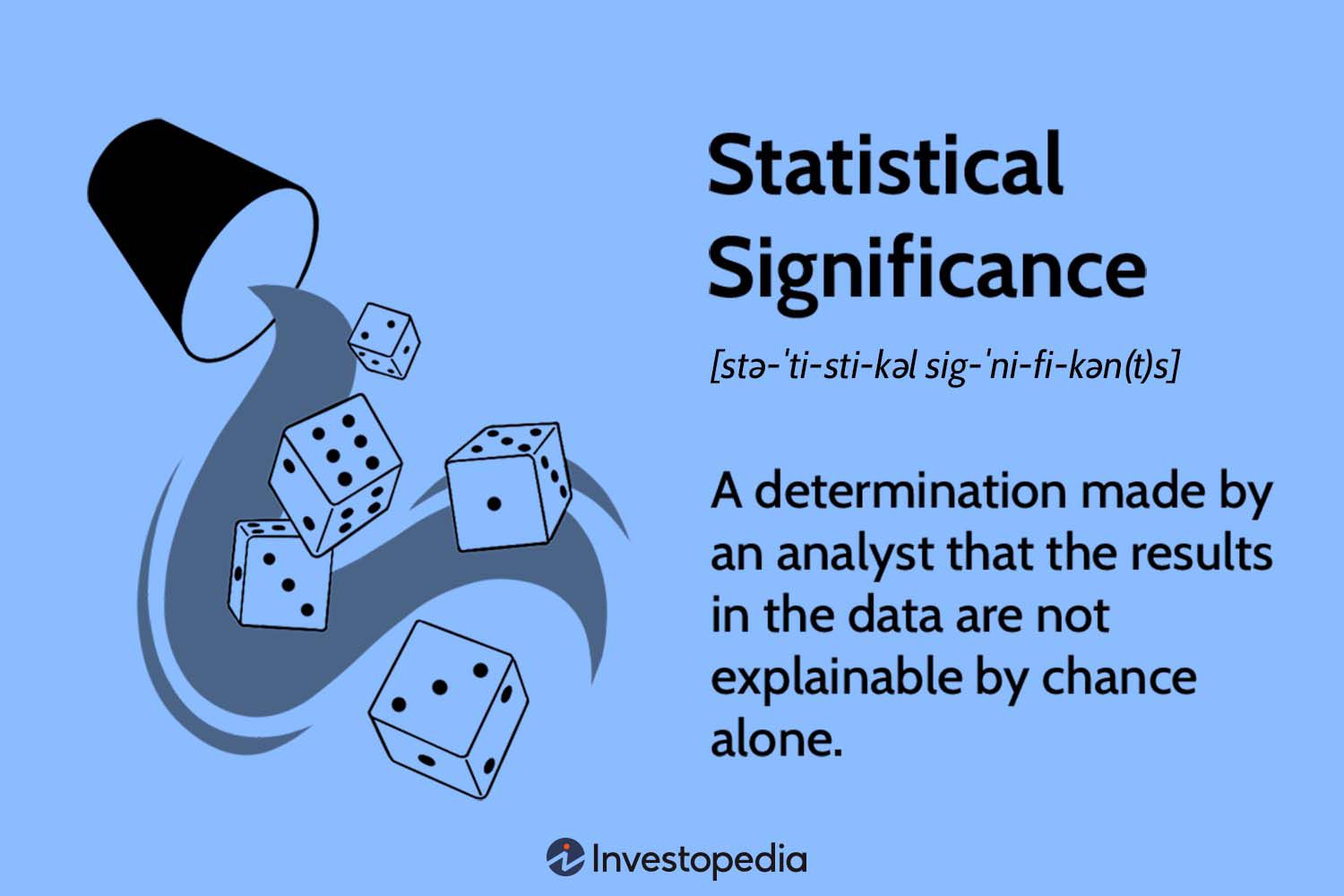 Statistical Significance

[stə-ˈti-sti-kəl sig-ˈni-fi-kən(t)s]

A determination made by an analyst that the results in the data are not explainable by chance alone.

Investopedia